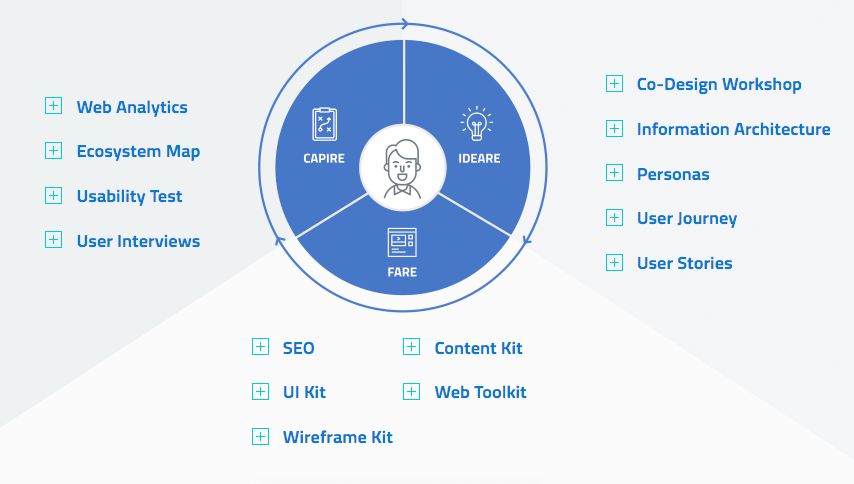 Web Analytics

Ecosystem Map

Usability Test

User Interviews

CAPIRE

IDEARE

FARE

Co-Design Workshop

Information Architecture

Personas

User Journey

User Stories

SEO

UI Kit

Wireframe Kit

Content Kit

Web Toolkit